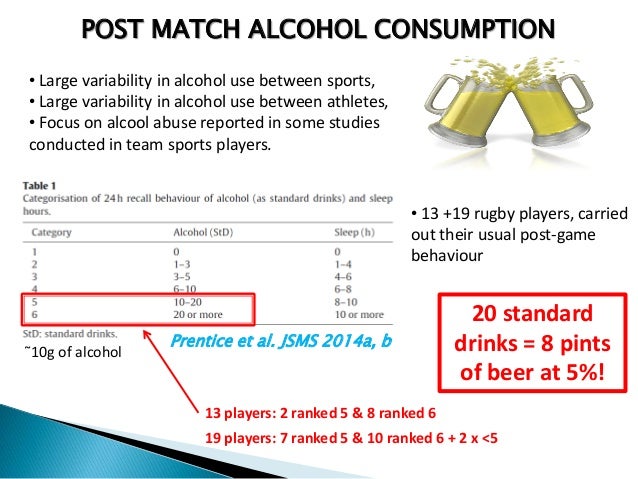 POST MATCH ALCOHOL CONSUMPTION

• Large variability in alcohol use between sports,
• Large variability in alcohol use between athletes,
• Focus on alcool abuse reported in some studies conducted in team sports players.

Table 1
Categorisation of 24 h recall behaviour of alcohol (as standard drinks) and sleep hours.

| Category | Alcohol (StD) | Sleep (h) |
|---|---|---|
| 1 | 0 | 0 |
| 2 | 1–3 | 1–4 |
| 3 | 3–5 | 4–6 |
| 4 | 6–10 | 6–8 |
| 5 | 10–20 | 8–10 |
| 6 | 20 or more | 10 or more |

StD: standard drinks.
~10g of alcohol

Prentice et al. JSMS 2014a, b

• 13 +19 rugby players, carried out their usual post-game behaviour

20 standard drinks = 8 pints of beer at 5%!

13 players: 2 ranked 5 & 8 ranked 6
19 players: 7 ranked 5 & 10 ranked 6 + 2 x <5